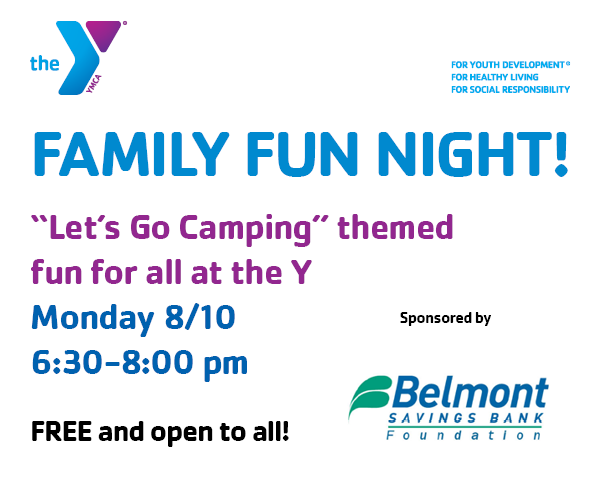 the YMCA

FOR YOUTH DEVELOPMENT®
FOR HEALTHY LIVING
FOR SOCIAL RESPONSIBILITY

FAMILY FUN NIGHT!

"Let's Go Camping" themed fun for all at the Y

Monday 8/10
6:30-8:00 pm

FREE and open to all!

Sponsored by

Belmont
SAVINGS BANK
Foundation